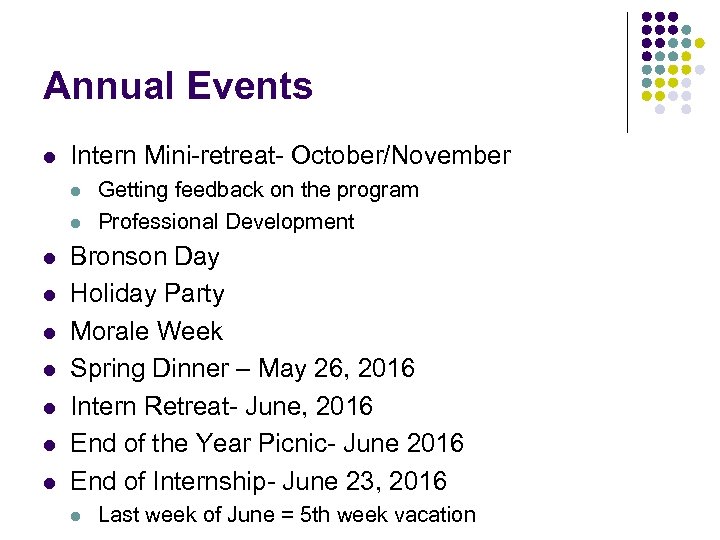 Annual Events

- Intern Mini-retreat- October/November
  - Getting feedback on the program
  - Professional Development
- Bronson Day
- Holiday Party
- Morale Week
- Spring Dinner – May 26, 2016
- Intern Retreat- June, 2016
- End of the Year Picnic- June 2016
- End of Internship- June 23, 2016
  - Last week of June = 5th week vacation